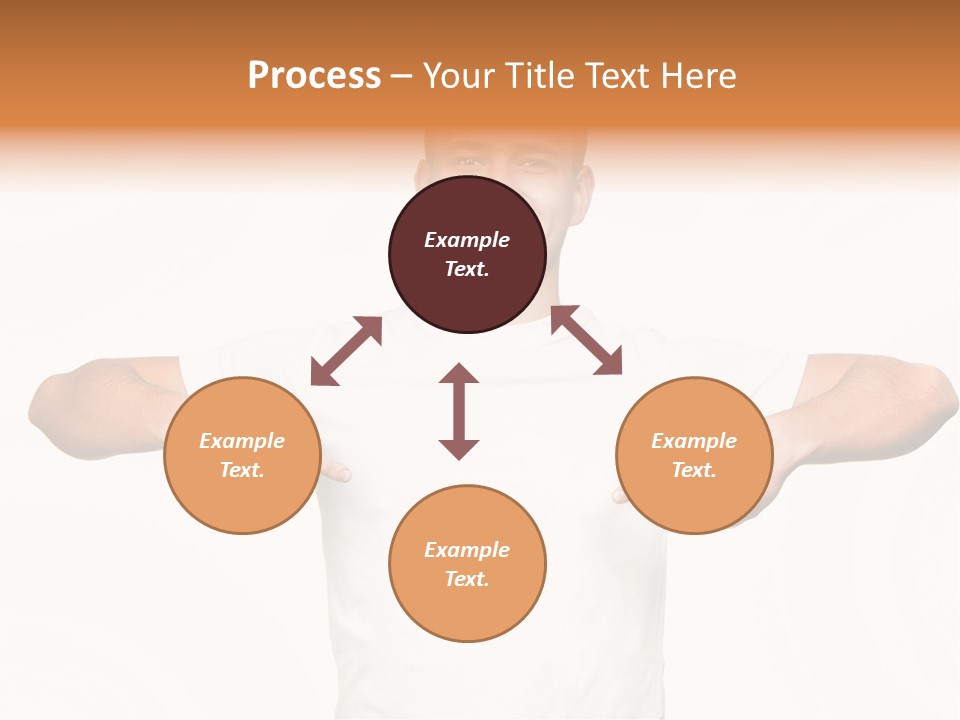 Process – Your Title Text Here

Example Text.

Example Text.

Example Text.

Example Text.